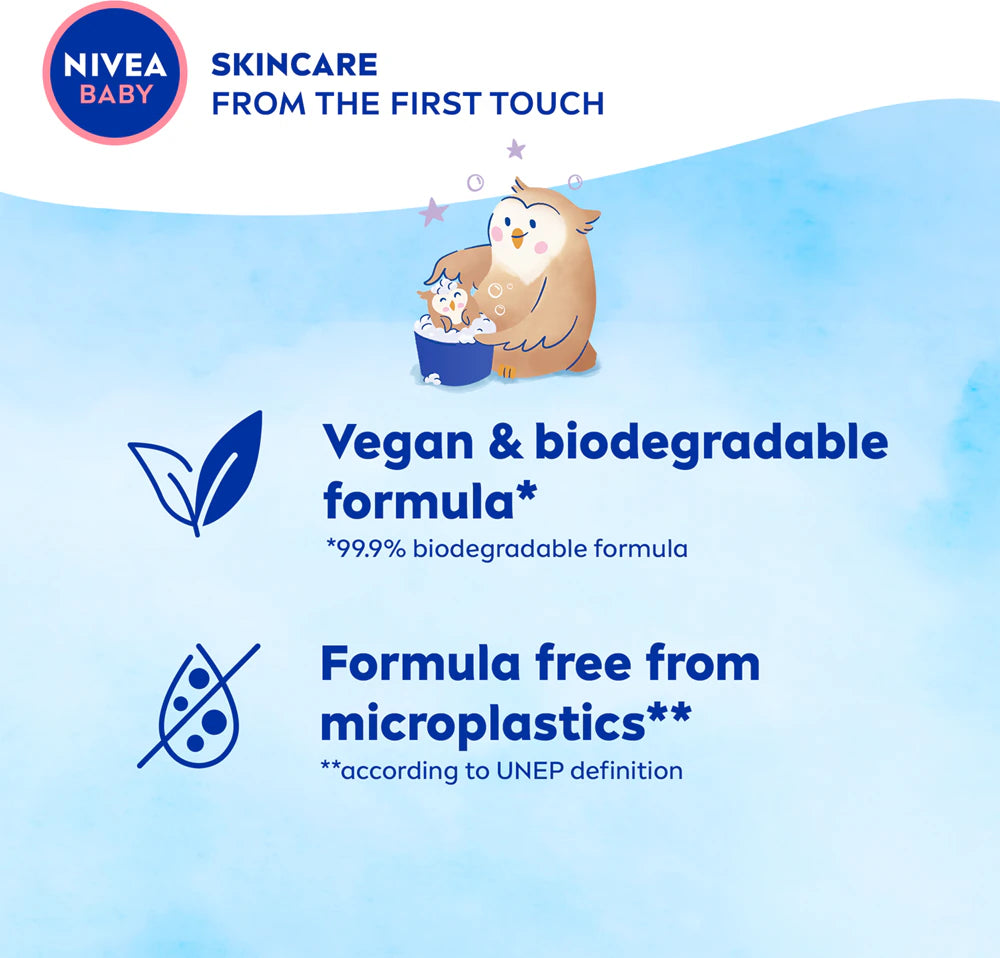 NIVEA
BABY

SKINCARE
FROM THE FIRST TOUCH

Vegan & biodegradable formula*
*99.9% biodegradable formula

Formula free from microplastics**
**according to UNEP definition